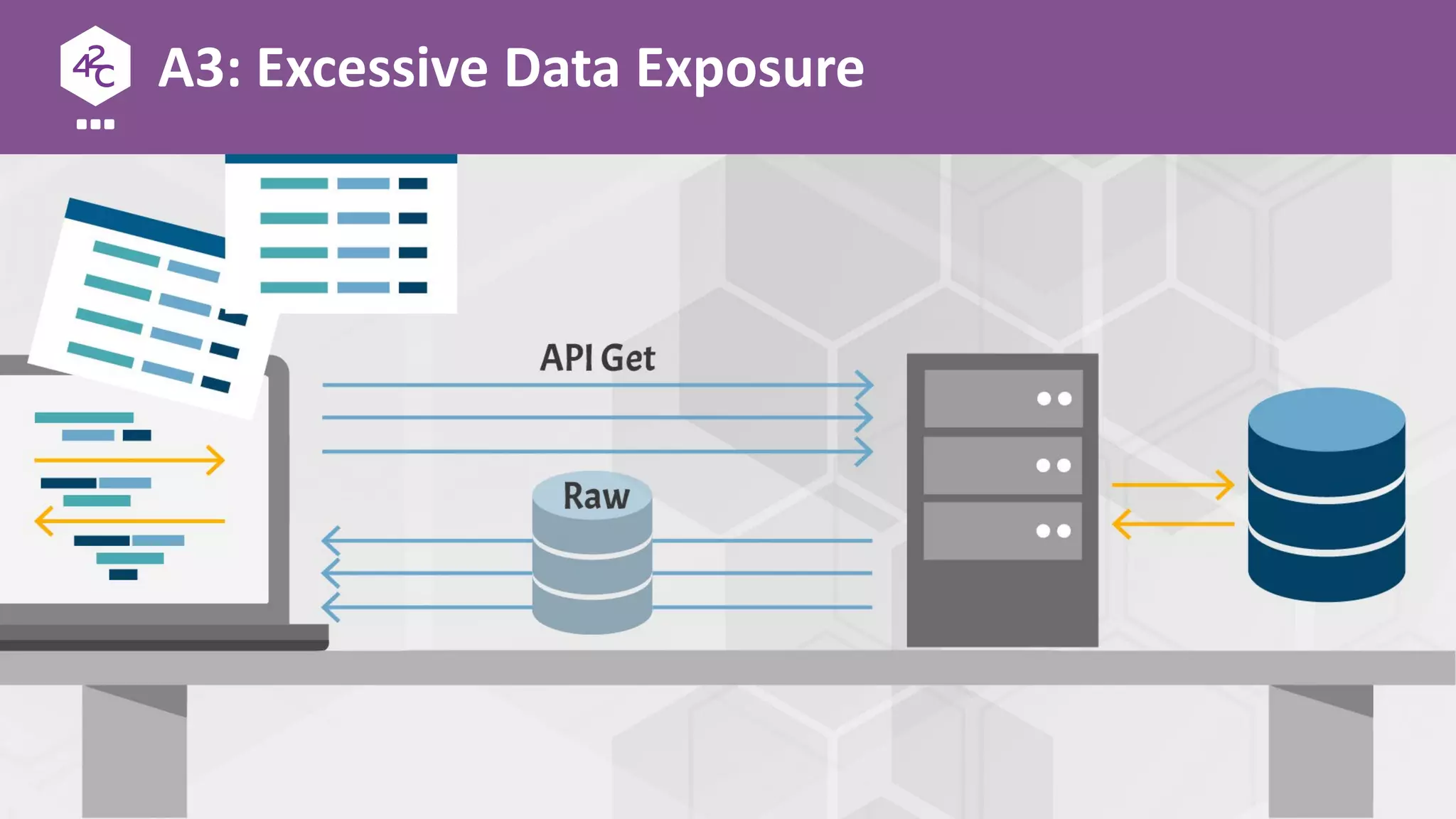 42C

A3: Excessive Data Exposure

API Get

Raw